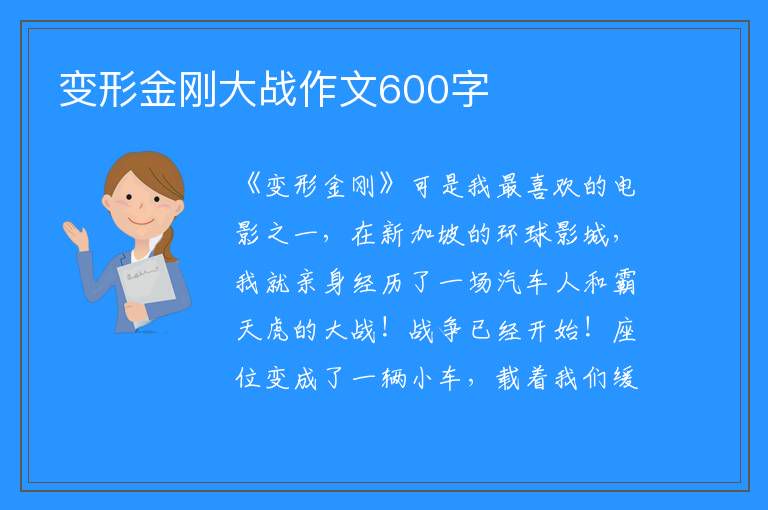 变形金刚大战作文600字

《变形金刚》可是我最喜欢的电影之一，在新加坡的环球影城，我就亲身经历了一场汽车人和霸天虎的大战！战争已经开始！座位变成了一辆小车，载着我们缓